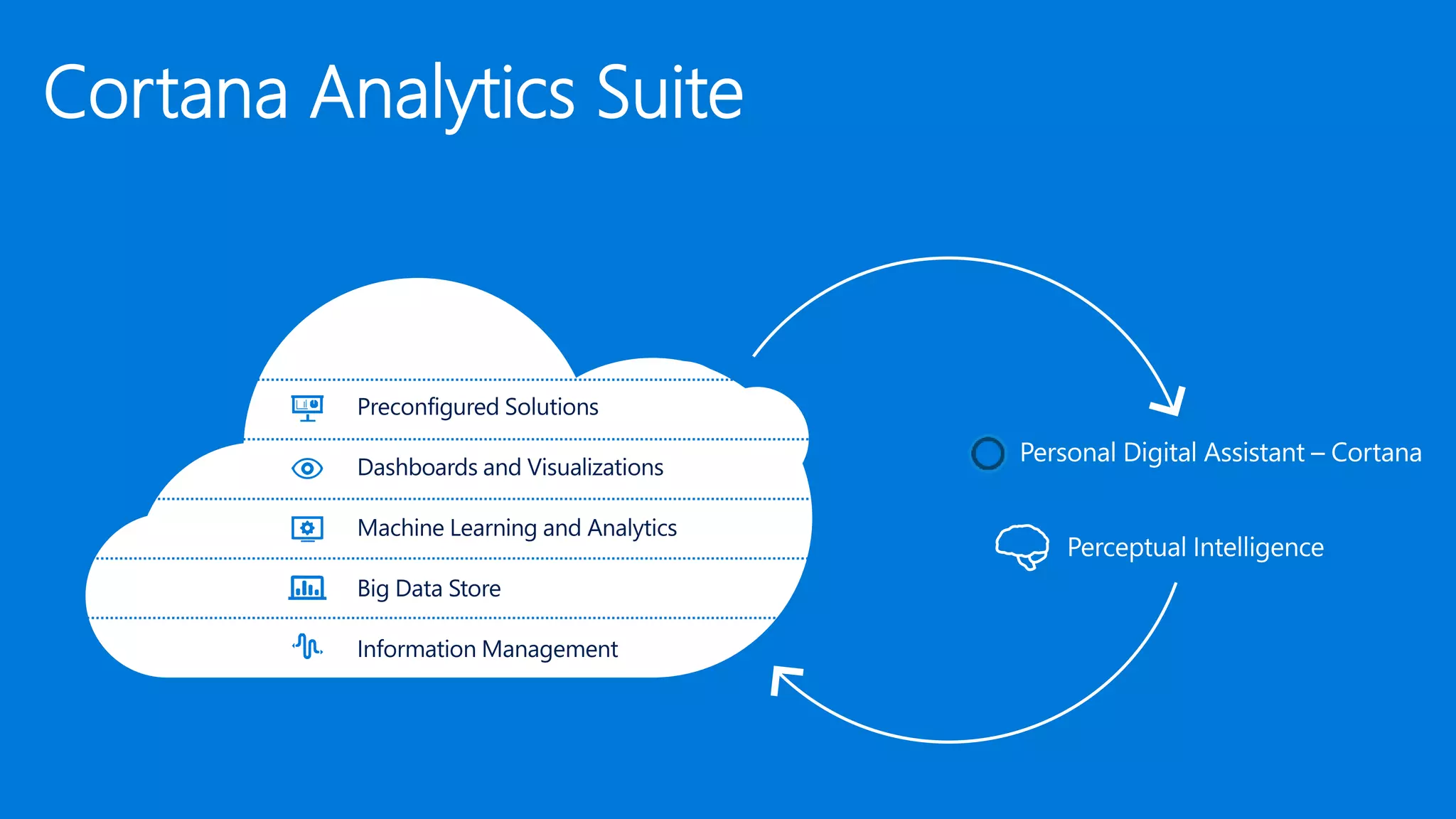 Cortana Analytics Suite

Preconfigured Solutions

Dashboards and Visualizations

Machine Learning and Analytics

Big Data Store

Information Management

Personal Digital Assistant – Cortana

Perceptual Intelligence